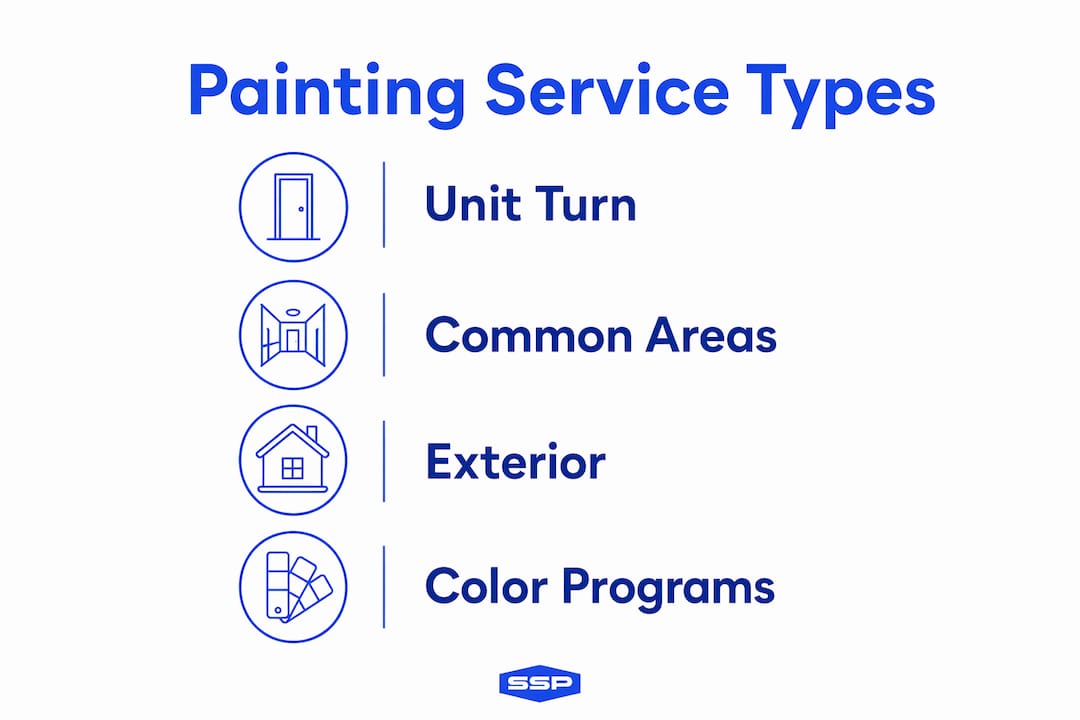 Painting Service Types

Unit Turn

Common Areas

Exterior

Color Programs

SSP